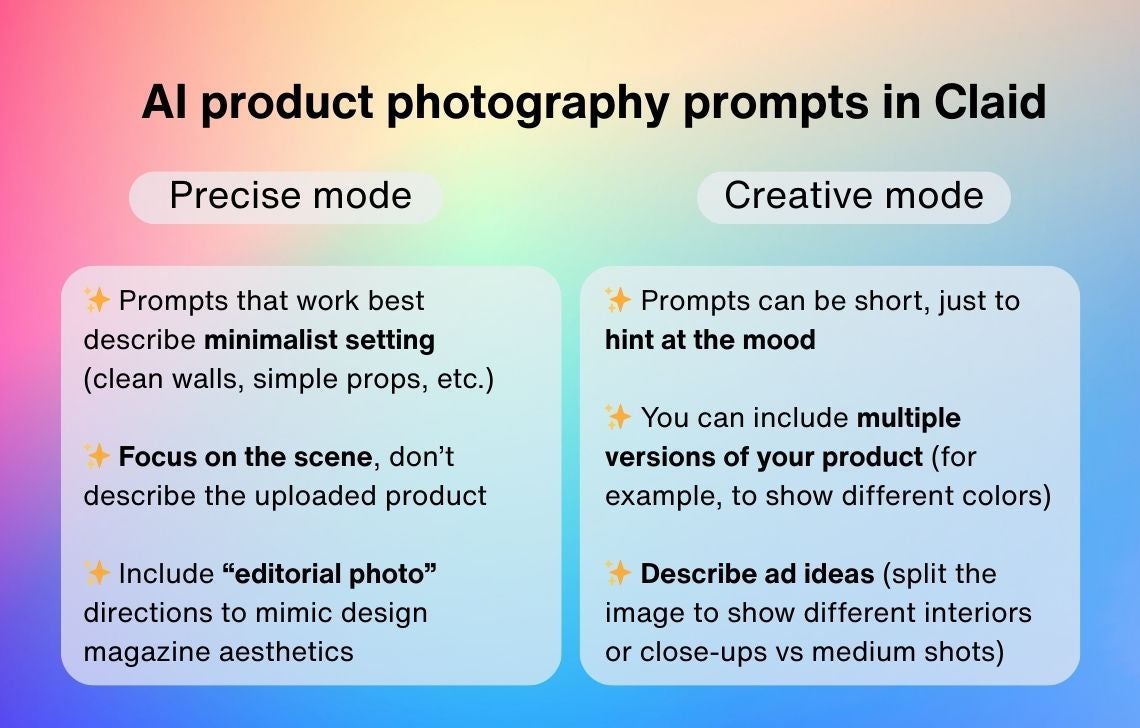 AI product photography prompts in Claid

Precise mode

✨ Prompts that work best describe minimalist setting (clean walls, simple props, etc.)

✨ Focus on the scene, don't describe the uploaded product

✨ Include "editorial photo" directions to mimic design magazine aesthetics

Creative mode

✨ Prompts can be short, just to hint at the mood

✨ You can include multiple versions of your product (for example, to show different colors)

✨ Describe ad ideas (split the image to show different interiors or close-ups vs medium shots)